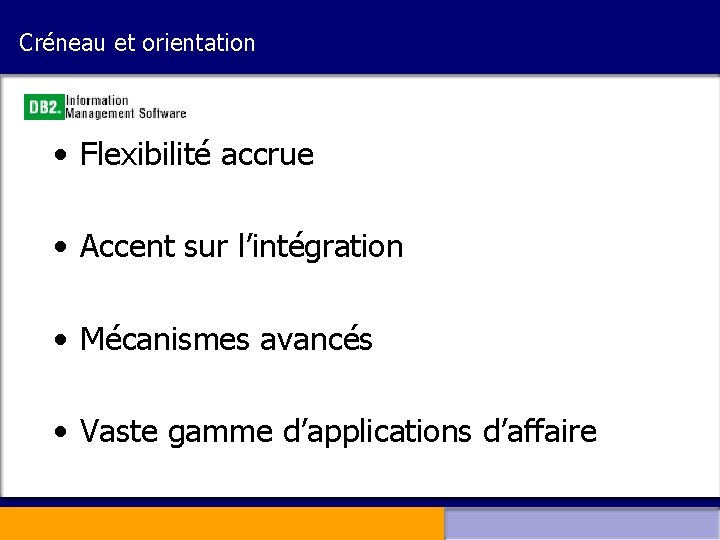 Créneau et orientation

DB2. Information Management Software

• Flexibilité accrue

• Accent sur l'intégration

• Mécanismes avancés

• Vaste gamme d'applications d'affaire